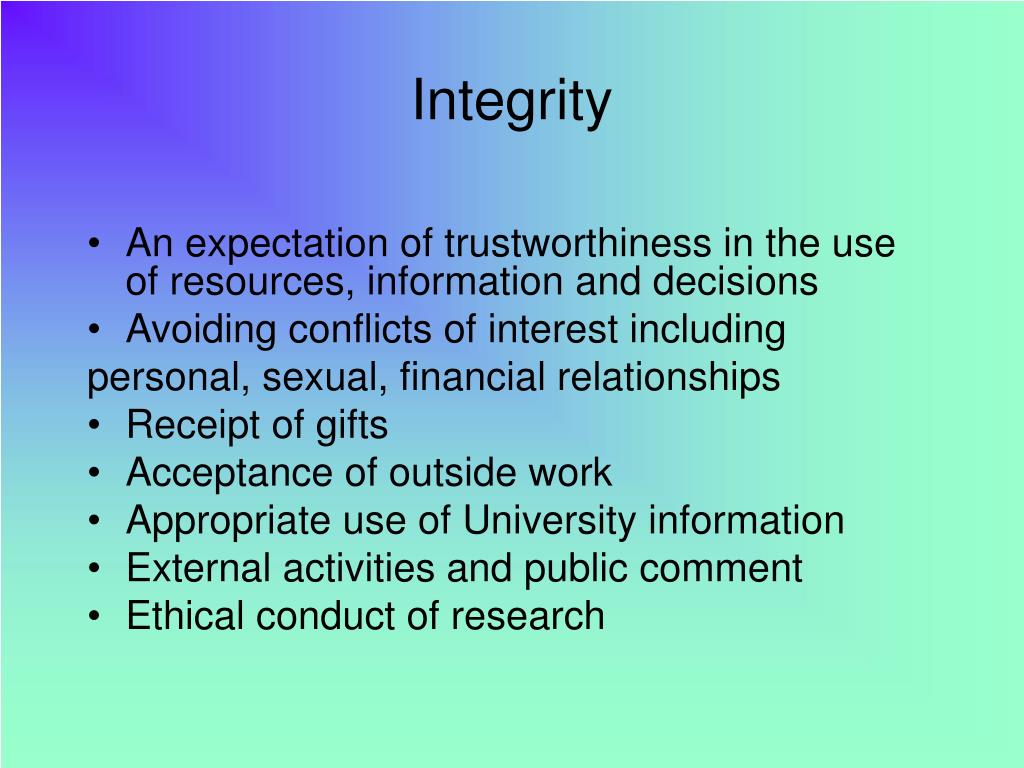 Integrity

• An expectation of trustworthiness in the use of resources, information and decisions
• Avoiding conflicts of interest including
personal, sexual, financial relationships
• Receipt of gifts
• Acceptance of outside work
• Appropriate use of University information
• External activities and public comment
• Ethical conduct of research